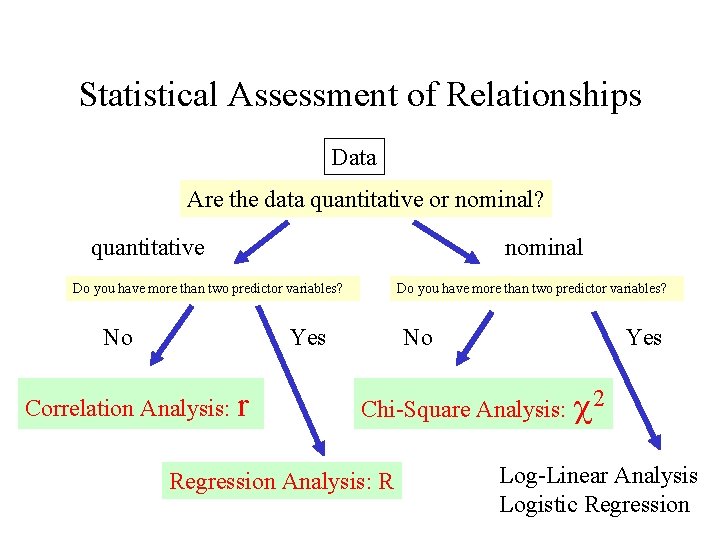 Statistical Assessment of Relationships

Data

Are the data quantitative or nominal?

quantitative

nominal

Do you have more than two predictor variables?

Do you have more than two predictor variables?

No

Yes

No

Yes

Correlation Analysis: r

Chi-Square Analysis: $\chi^2$

Regression Analysis: R

Log-Linear Analysis
Logistic Regression